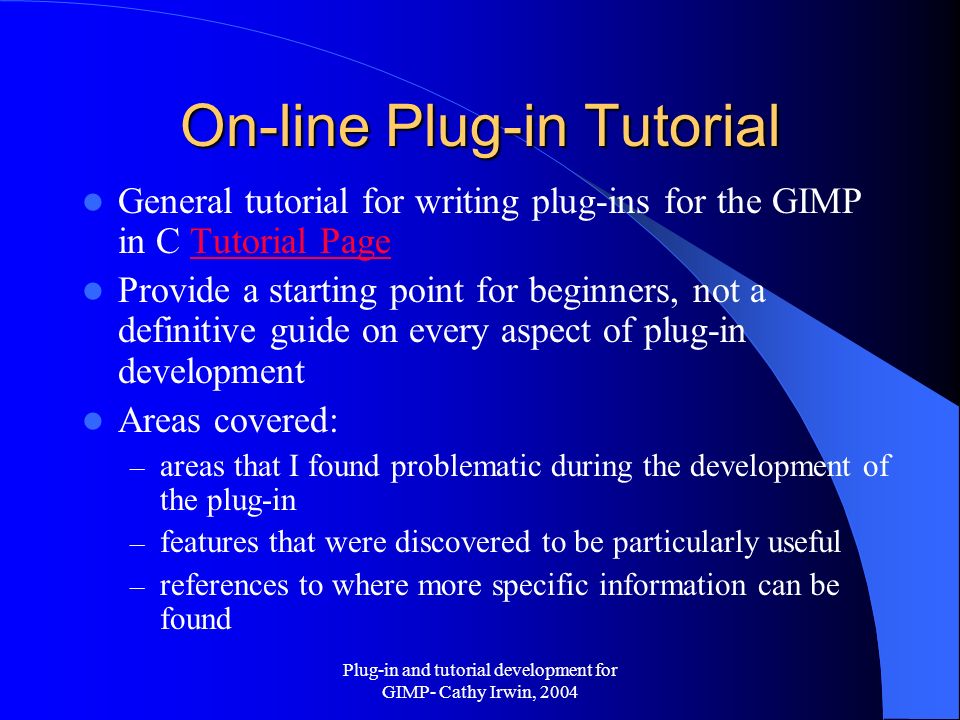 On-line Plug-in Tutorial

- General tutorial for writing plug-ins for the GIMP in C Tutorial Page
- Provide a starting point for beginners, not a definitive guide on every aspect of plug-in development
- Areas covered:
  – areas that I found problematic during the development of the plug-in
  – features that were discovered to be particularly useful
  – references to where more specific information can be found

Plug-in and tutorial development for GIMP- Cathy Irwin, 2004